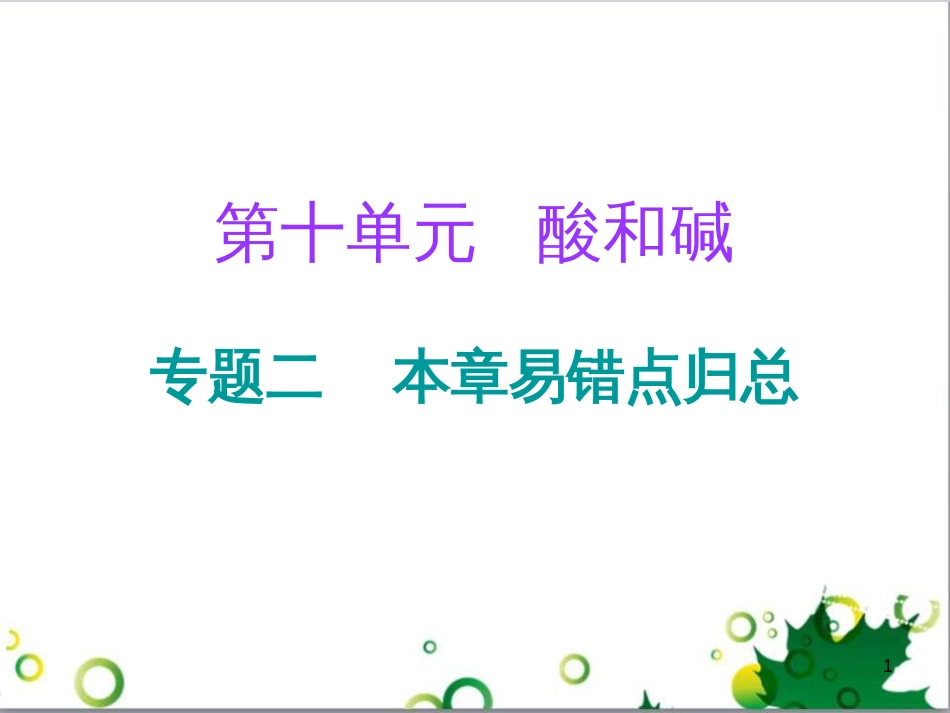 第十单元　酸和碱

专题二　本章易错点归总

1